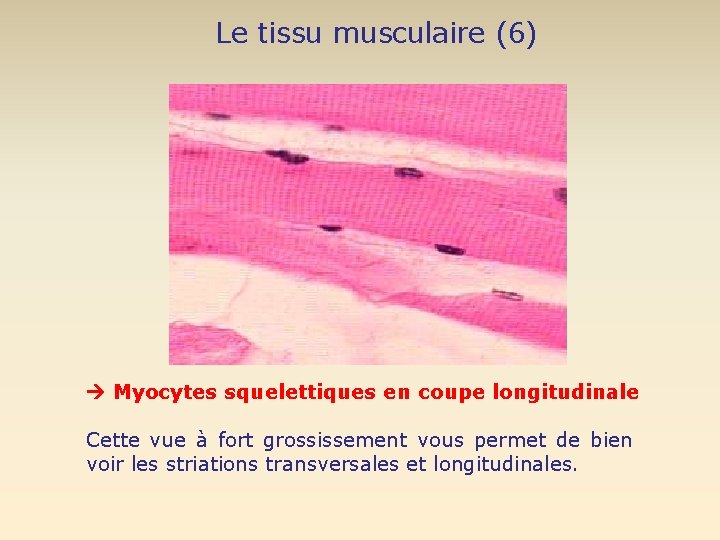 Le tissu musculaire (6)

→ Myocytes squelettiques en coupe longitudinale

Cette vue à fort grossissement vous permet de bien voir les striations transversales et longitudinales.